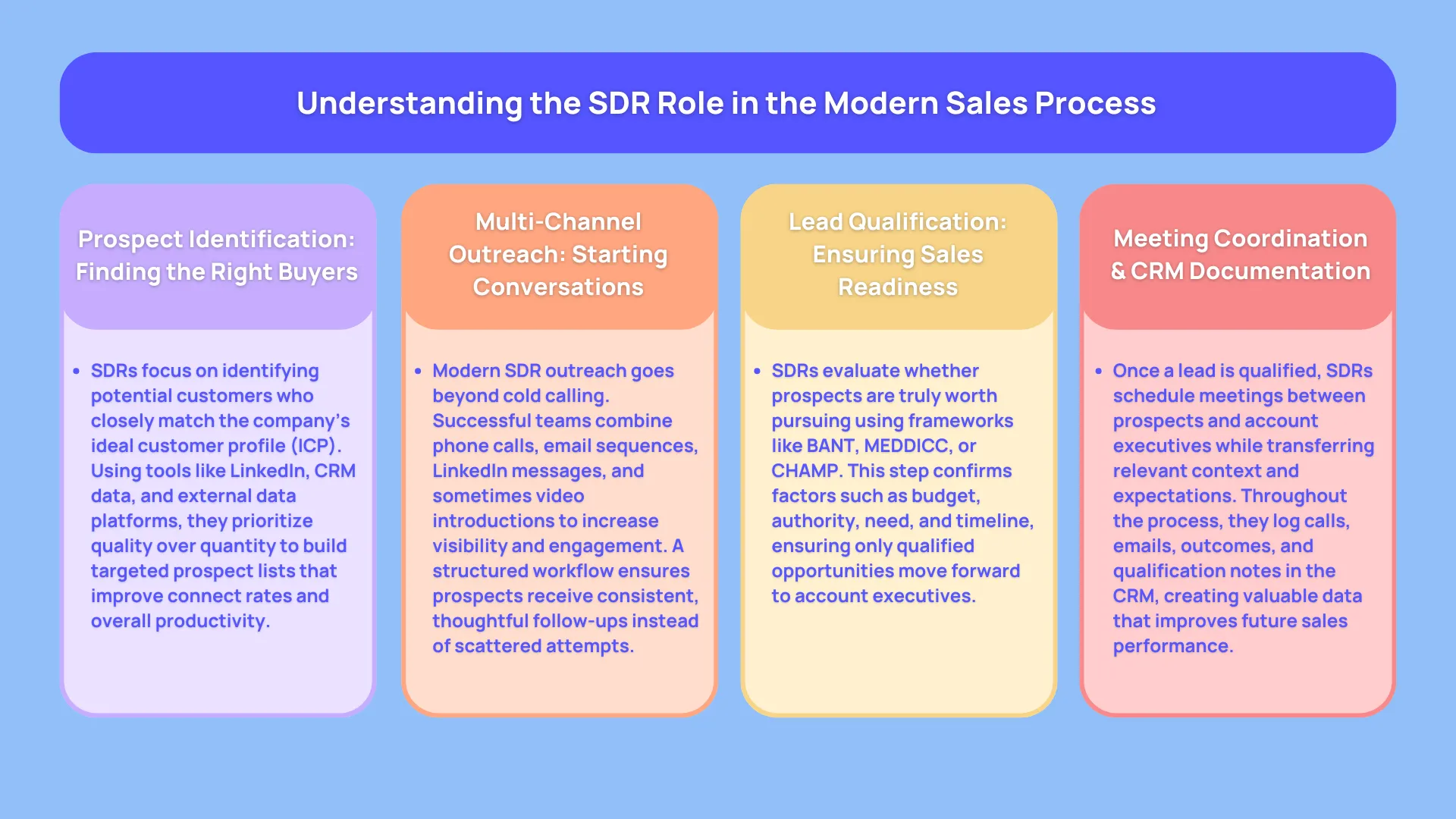 Understanding the SDR Role in the Modern Sales Process

Prospect Identification: Finding the Right Buyers

• SDRs focus on identifying potential customers who closely match the company's ideal customer profile (ICP). Using tools like LinkedIn, CRM data, and external data platforms, they prioritize quality over quantity to build targeted prospect lists that improve connect rates and overall productivity.

Multi-Channel Outreach: Starting Conversations

• Modern SDR outreach goes beyond cold calling. Successful teams combine phone calls, email sequences, LinkedIn messages, and sometimes video introductions to increase visibility and engagement. A structured workflow ensures prospects receive consistent, thoughtful follow-ups instead of scattered attempts.

Lead Qualification: Ensuring Sales Readiness

• SDRs evaluate whether prospects are truly worth pursuing using frameworks like BANT, MEDDICC, or CHAMP. This step confirms factors such as budget, authority, need, and timeline, ensuring only qualified opportunities move forward to account executives.

Meeting Coordination & CRM Documentation

• Once a lead is qualified, SDRs schedule meetings between prospects and account executives while transferring relevant context and expectations. Throughout the process, they log calls, emails, outcomes, and qualification notes in the CRM, creating valuable data that improves future sales performance.